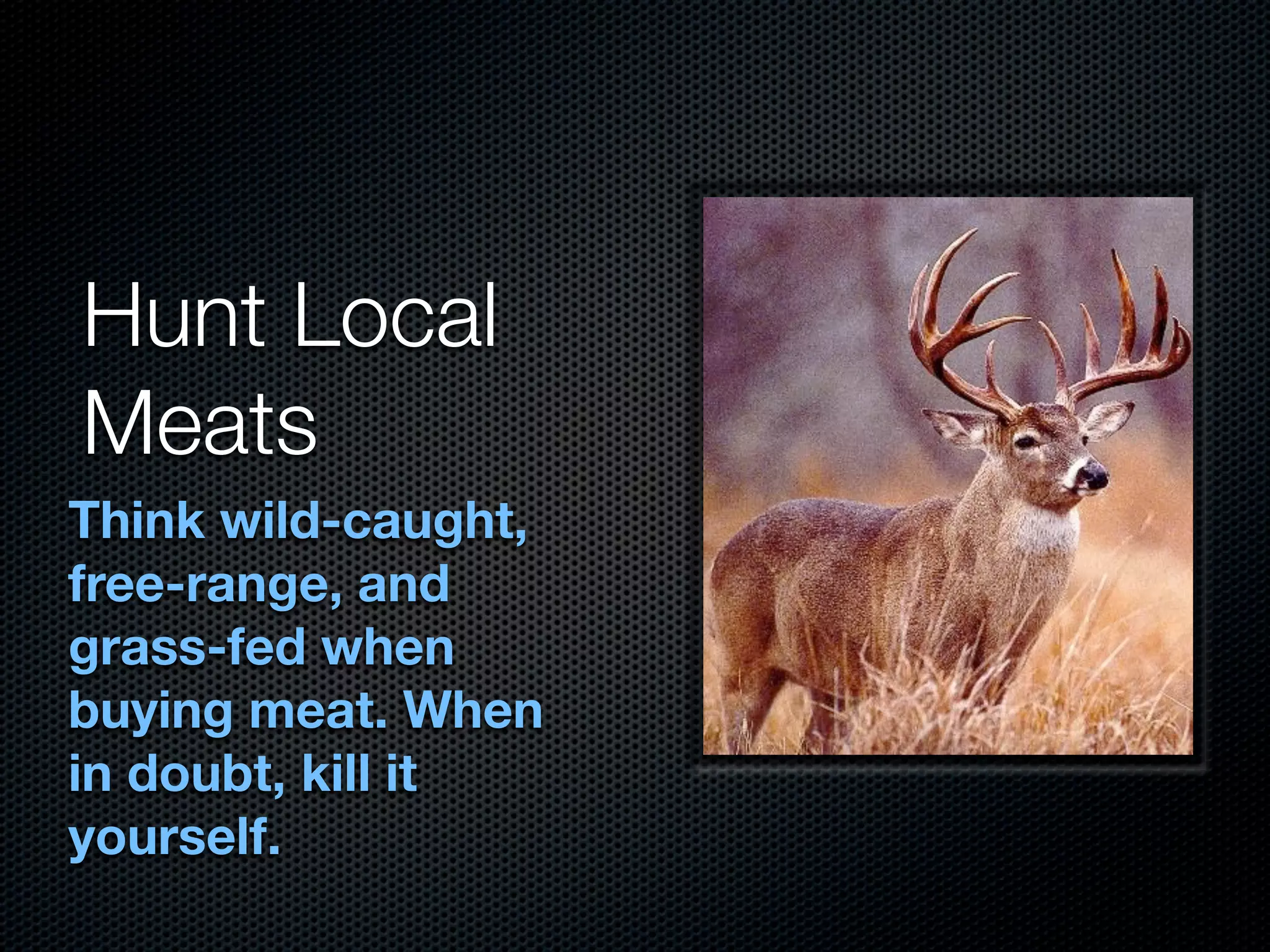 Hunt Local Meats

Think wild-caught, free-range, and grass-fed when buying meat. When in doubt, kill it yourself.